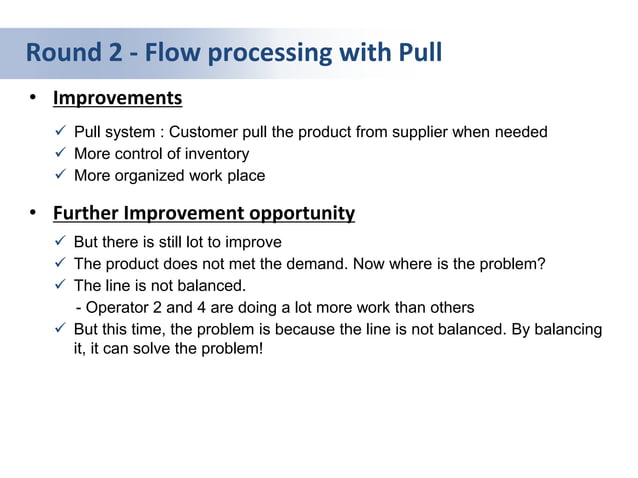 Round 2 - Flow processing with Pull

• Improvements

✓ Pull system : Customer pull the product from supplier when needed
✓ More control of inventory
✓ More organized work place

• Further Improvement opportunity

✓ But there is still lot to improve
✓ The product does not met the demand. Now where is the problem?
✓ The line is not balanced.
- Operator 2 and 4 are doing a lot more work than others
✓ But this time, the problem is because the line is not balanced. By balancing it, it can solve the problem!